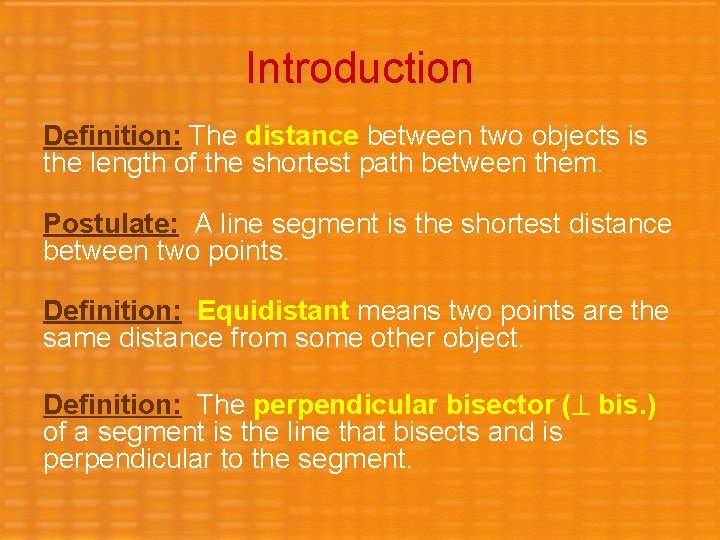 Introduction

Definition: The distance between two objects is the length of the shortest path between them.

Postulate: A line segment is the shortest distance between two points.

Definition: Equidistant means two points are the same distance from some other object.

Definition: The perpendicular bisector ($\perp$ bis.) of a segment is the line that bisects and is perpendicular to the segment.